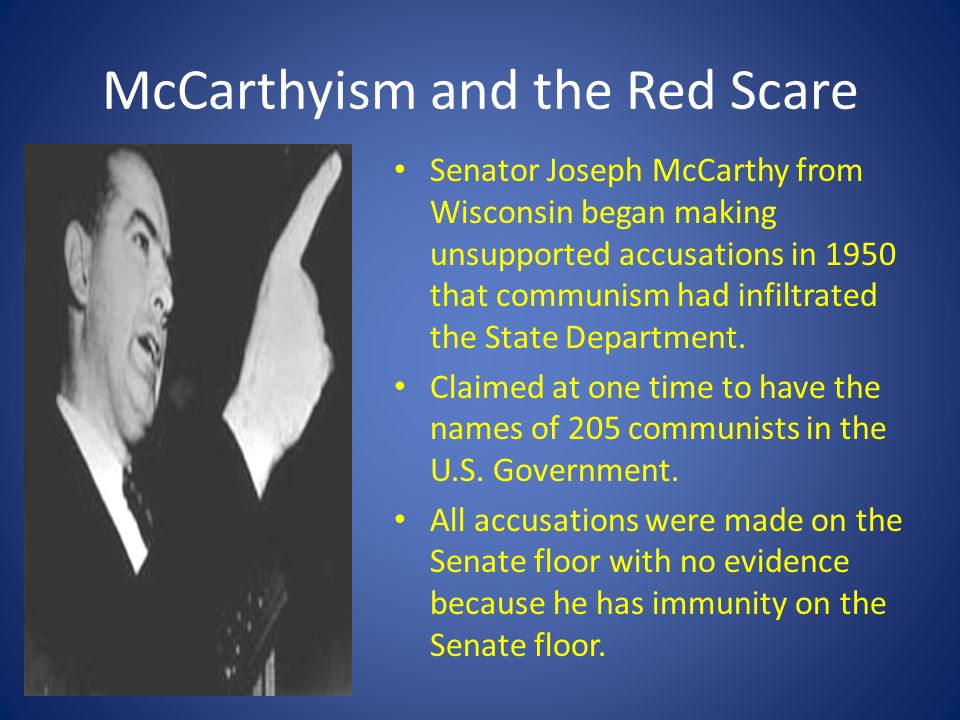 McCarthyism and the Red Scare

• Senator Joseph McCarthy from Wisconsin began making unsupported accusations in 1950 that communism had infiltrated the State Department.

• Claimed at one time to have the names of 205 communists in the U.S. Government.

• All accusations were made on the Senate floor with no evidence because he has immunity on the Senate floor.